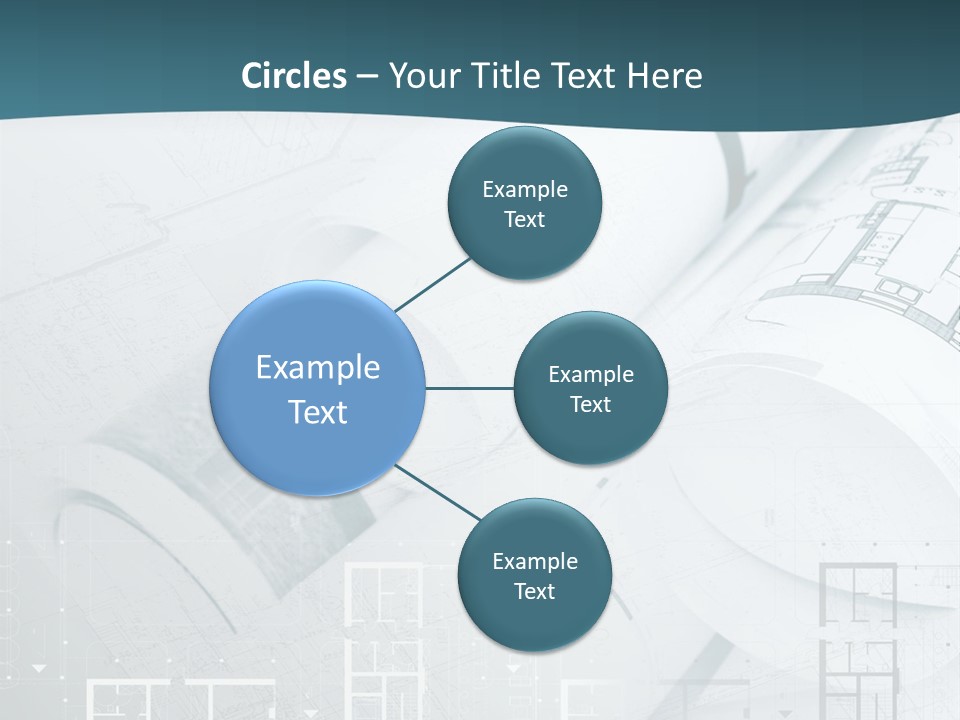 Circles – Your Title Text Here

Example Text

Example Text

Example Text

Example Text